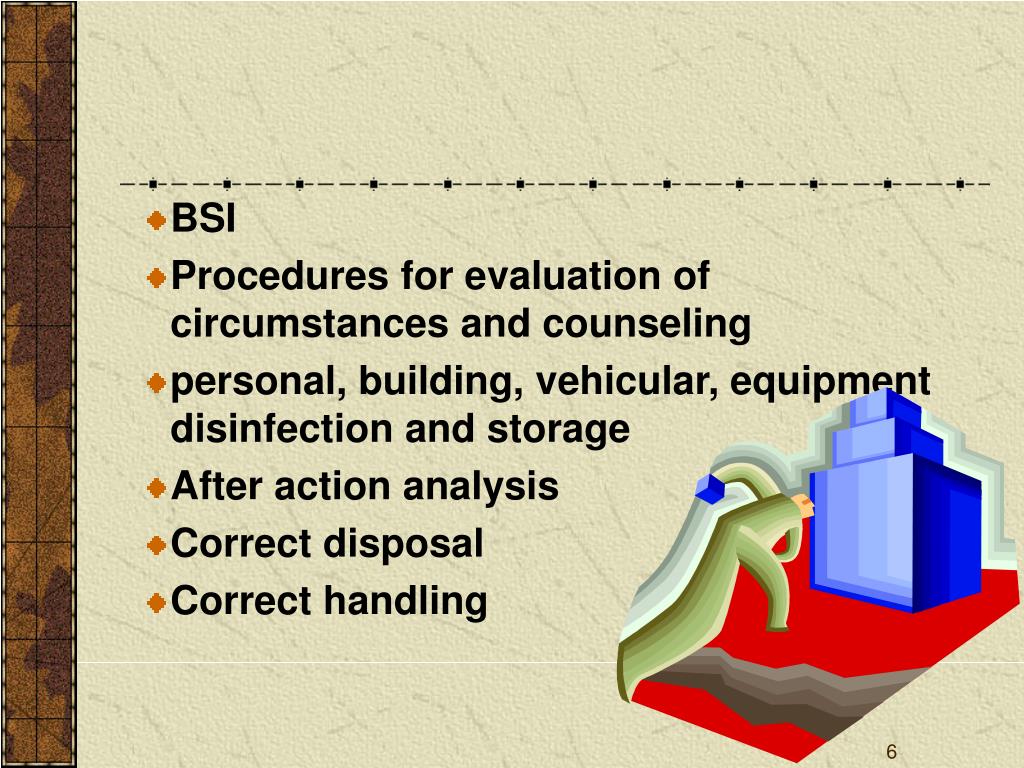 BSI

Procedures for evaluation of circumstances and counseling

personal, building, vehicular, equipment disinfection and storage

After action analysis

Correct disposal

Correct handling

6